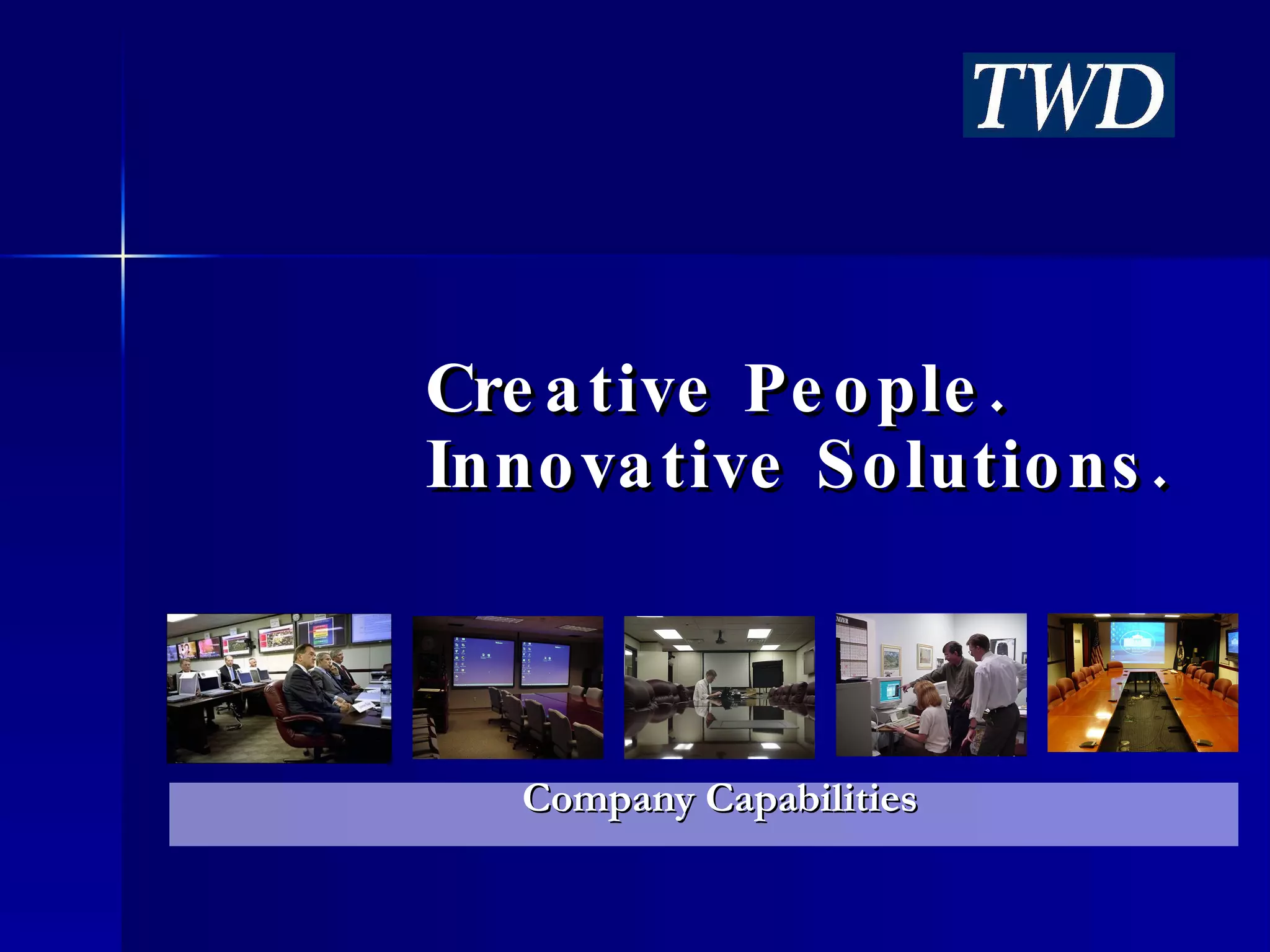 TWD

Creative People.
Innovative Solutions.

Company Capabilities